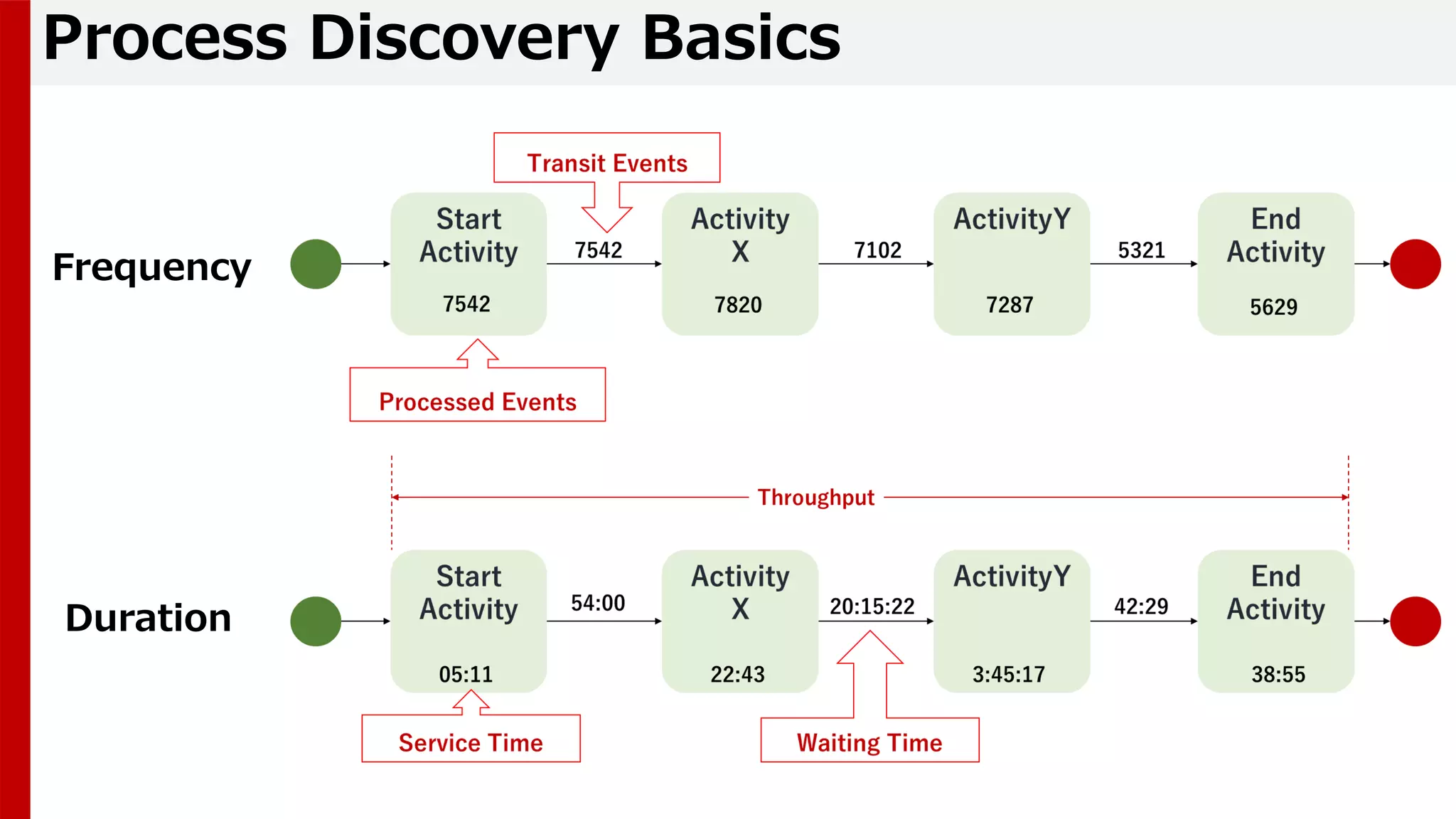 Process Discovery Basics

Transit Events

Frequency

Start Activity
7542

7542

Activity X
7820

7102

ActivityY
7287

5321

End Activity
5629

Processed Events

Throughput

Duration

Start Activity
05:11

54:00

Activity X
22:43

20:15:22

ActivityY
3:45:17

42:29

End Activity
38:55

Service Time

Waiting Time